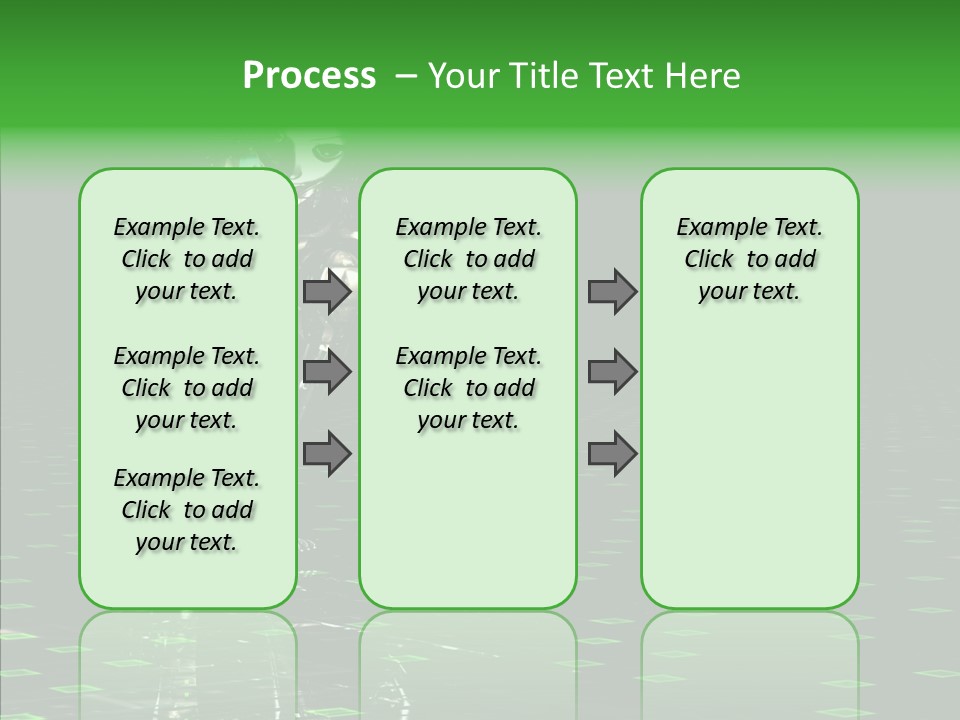 Process – Your Title Text Here

Example Text. Click to add your text.

Example Text. Click to add your text.

Example Text. Click to add your text.

Example Text. Click to add your text.

Example Text. Click to add your text.

Example Text. Click to add your text.